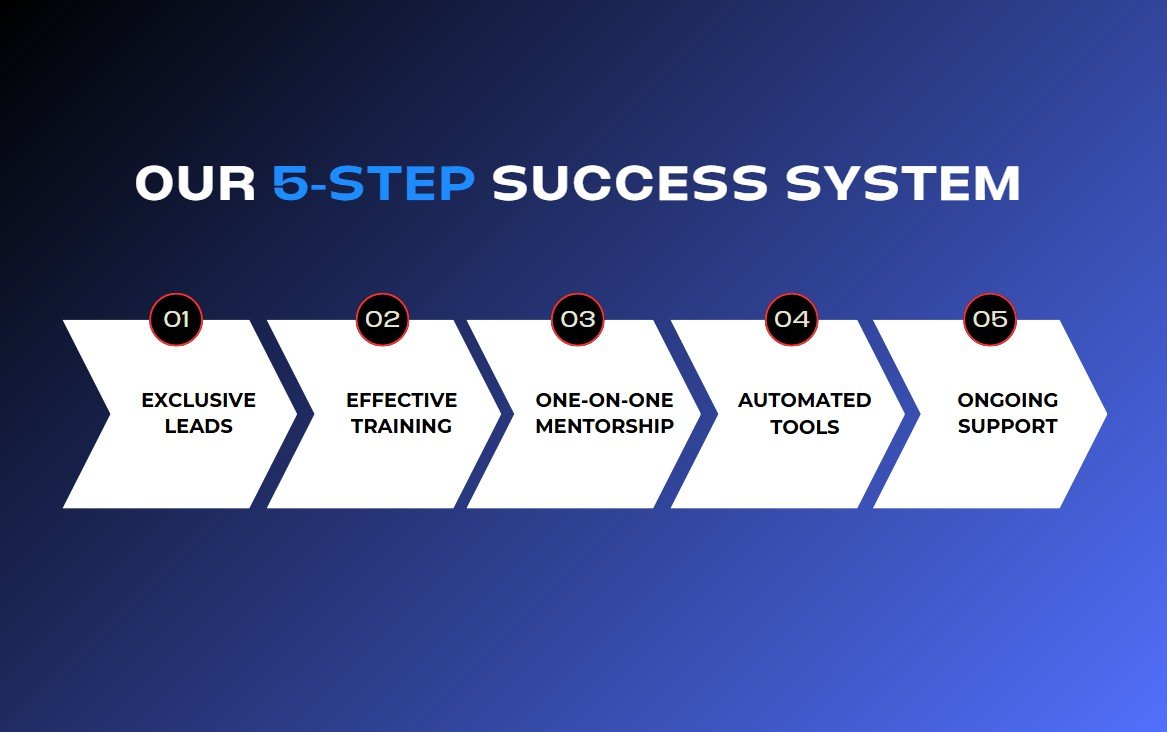 OUR 5-STEP SUCCESS SYSTEM

01
EXCLUSIVE LEADS

02
EFFECTIVE TRAINING

03
ONE-ON-ONE MENTORSHIP

04
AUTOMATED TOOLS

05
ONGOING SUPPORT